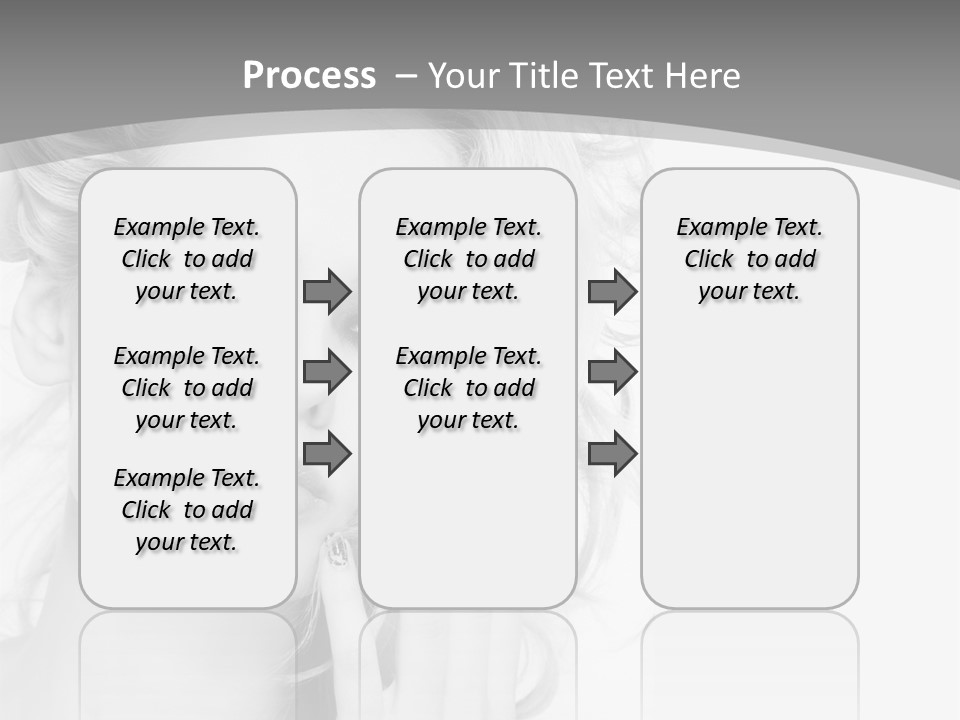 Process – Your Title Text Here

Example Text. Click to add your text.

Example Text. Click to add your text.

Example Text. Click to add your text.

Example Text. Click to add your text.

Example Text. Click to add your text.

Example Text. Click to add your text.